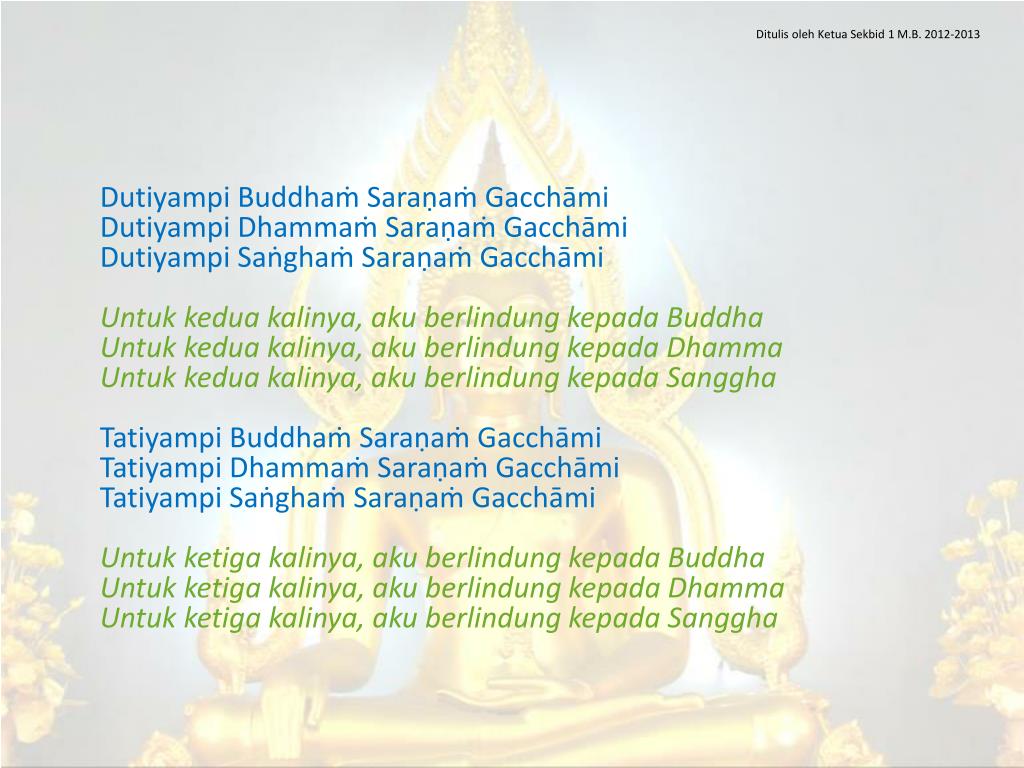 Ditulis oleh Ketua Sekbid 1 M.B. 2012-2013

Dutiyampi Buddhaṁ Saraṇaṁ Gacchāmi
Dutiyampi Dhammaṁ Saraṇaṁ Gacchāmi
Dutiyampi Saṅghaṁ Saraṇaṁ Gacchāmi

Untuk kedua kalinya, aku berlindung kepada Buddha
Untuk kedua kalinya, aku berlindung kepada Dhamma
Untuk kedua kalinya, aku berlindung kepada Sanggha

Tatiyampi Buddhaṁ Saraṇaṁ Gacchāmi
Tatiyampi Dhammaṁ Saraṇaṁ Gacchāmi
Tatiyampi Saṅghaṁ Saraṇaṁ Gacchāmi

Untuk ketiga kalinya, aku berlindung kepada Buddha
Untuk ketiga kalinya, aku berlindung kepada Dhamma
Untuk ketiga kalinya, aku berlindung kepada Sanggha